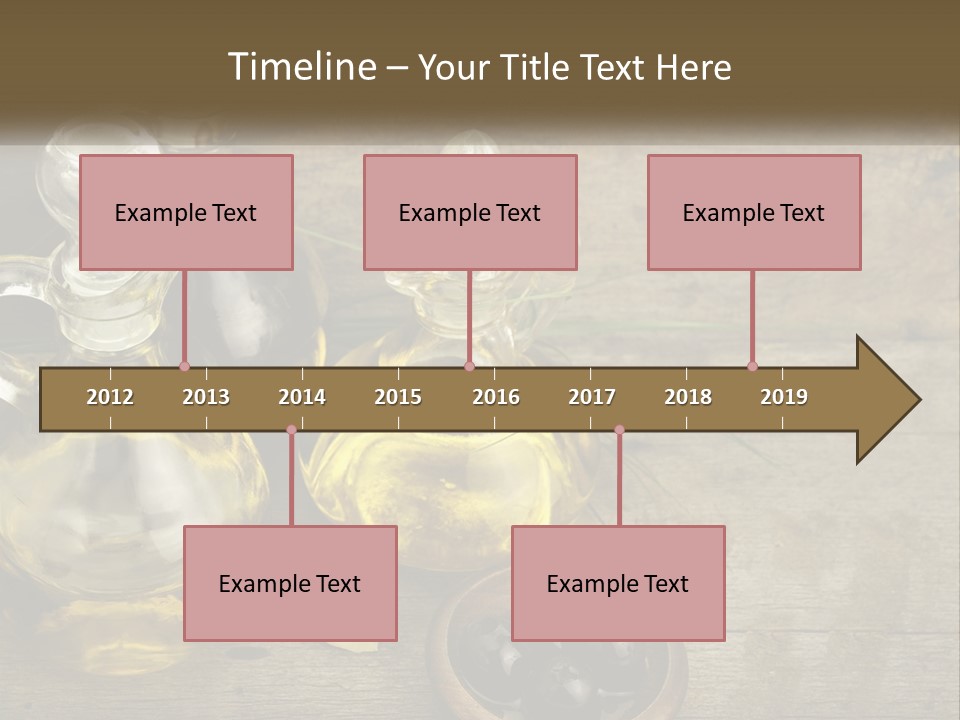 Timeline – Your Title Text Here

Example Text

Example Text

Example Text

2012 2013 2014 2015 2016 2017 2018 2019

Example Text

Example Text